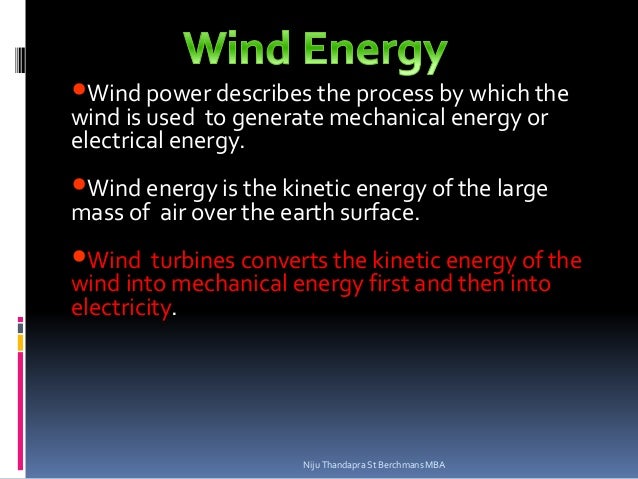 Wind Energy

•Wind power describes the process by which the wind is used  to generate mechanical energy or electrical energy.

•Wind energy is the kinetic energy of the large mass of  air over the earth surface.

•Wind  turbines converts the kinetic energy of the wind into mechanical energy first and then into electricity.

Niju Thandapra St Berchmans MBA